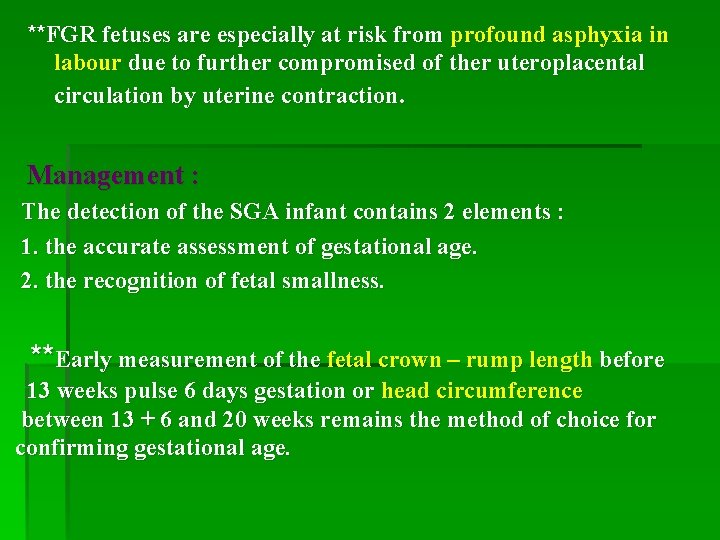 **FGR fetuses are especially at risk from profound asphyxia in labour due to further compromised of ther uteroplacental circulation by uterine contraction.

Management :

The detection of the SGA infant contains 2 elements :

1. the accurate assessment of gestational age.

2. the recognition of fetal smallness.

**Early measurement of the fetal crown – rump length before 13 weeks pulse 6 days gestation or head circumference between 13 + 6 and 20 weeks remains the method of choice for confirming gestational age.